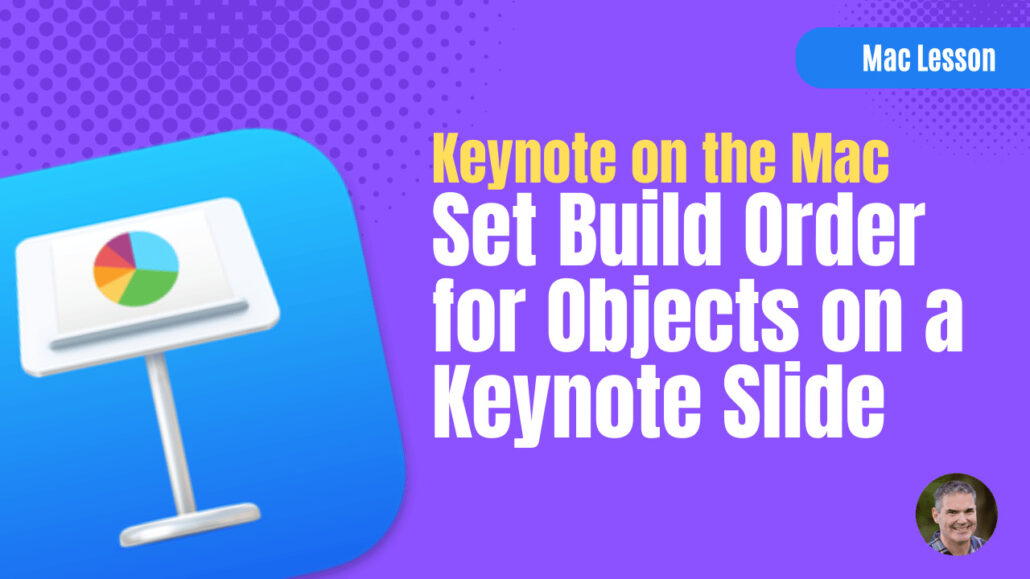 Mac Lesson

Keynote on the Mac

Set Build Order for Objects on a Keynote Slide